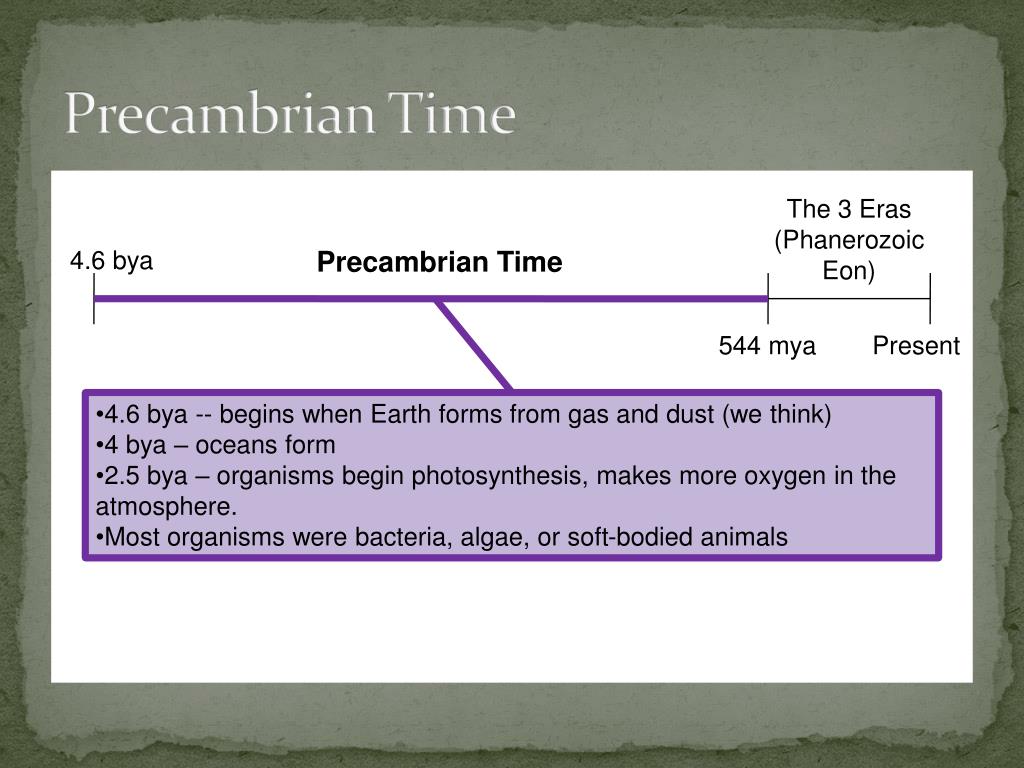 Precambrian Time

4.6 bya

Precambrian Time

The 3 Eras (Phanerozoic Eon)

544 mya

Present

•4.6 bya -- begins when Earth forms from gas and dust (we think)
•4 bya – oceans form
•2.5 bya – organisms begin photosynthesis, makes more oxygen in the atmosphere.
•Most organisms were bacteria, algae, or soft-bodied animals